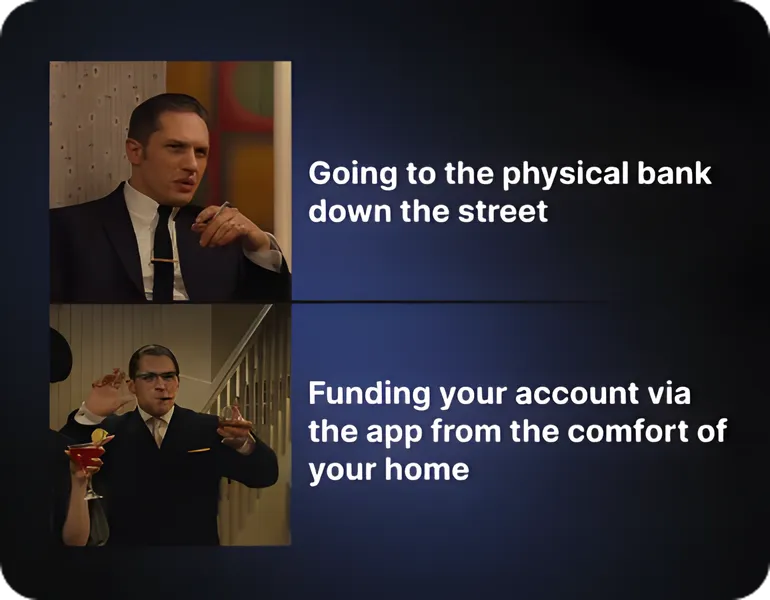 Going to the physical bank down the street

Funding your account via the app from the comfort of your home